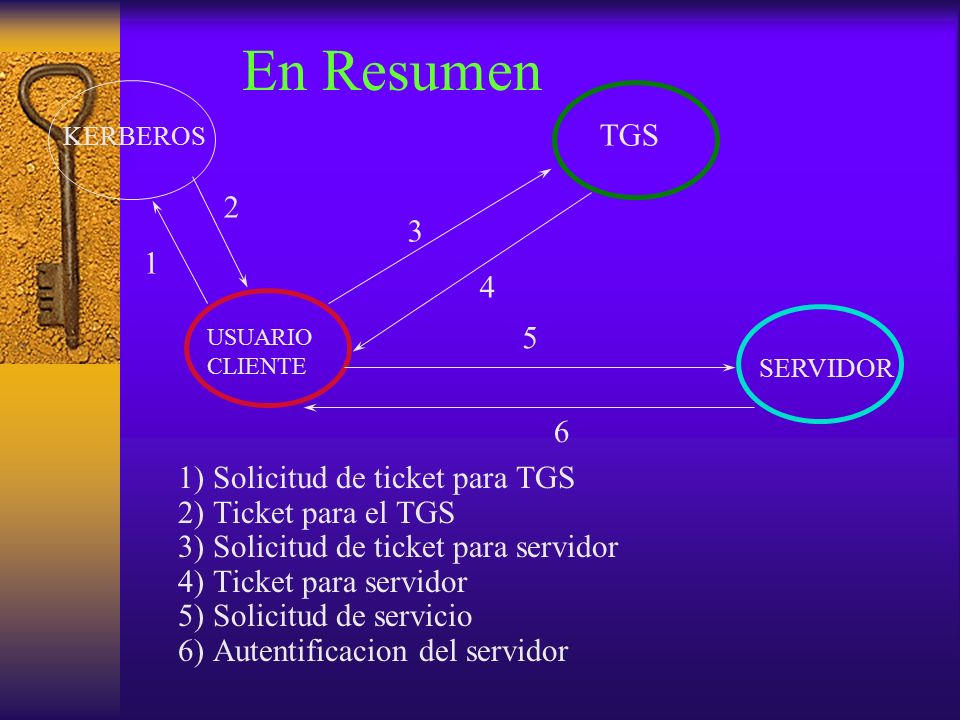 En Resumen

KERBEROS

TGS

2

3

1

4

USUARIO CLIENTE

5

SERVIDOR

6

1) Solicitud de ticket para TGS
2) Ticket para el TGS
3) Solicitud de ticket para servidor
4) Ticket para servidor
5) Solicitud de servicio
6) Autentificacion del servidor